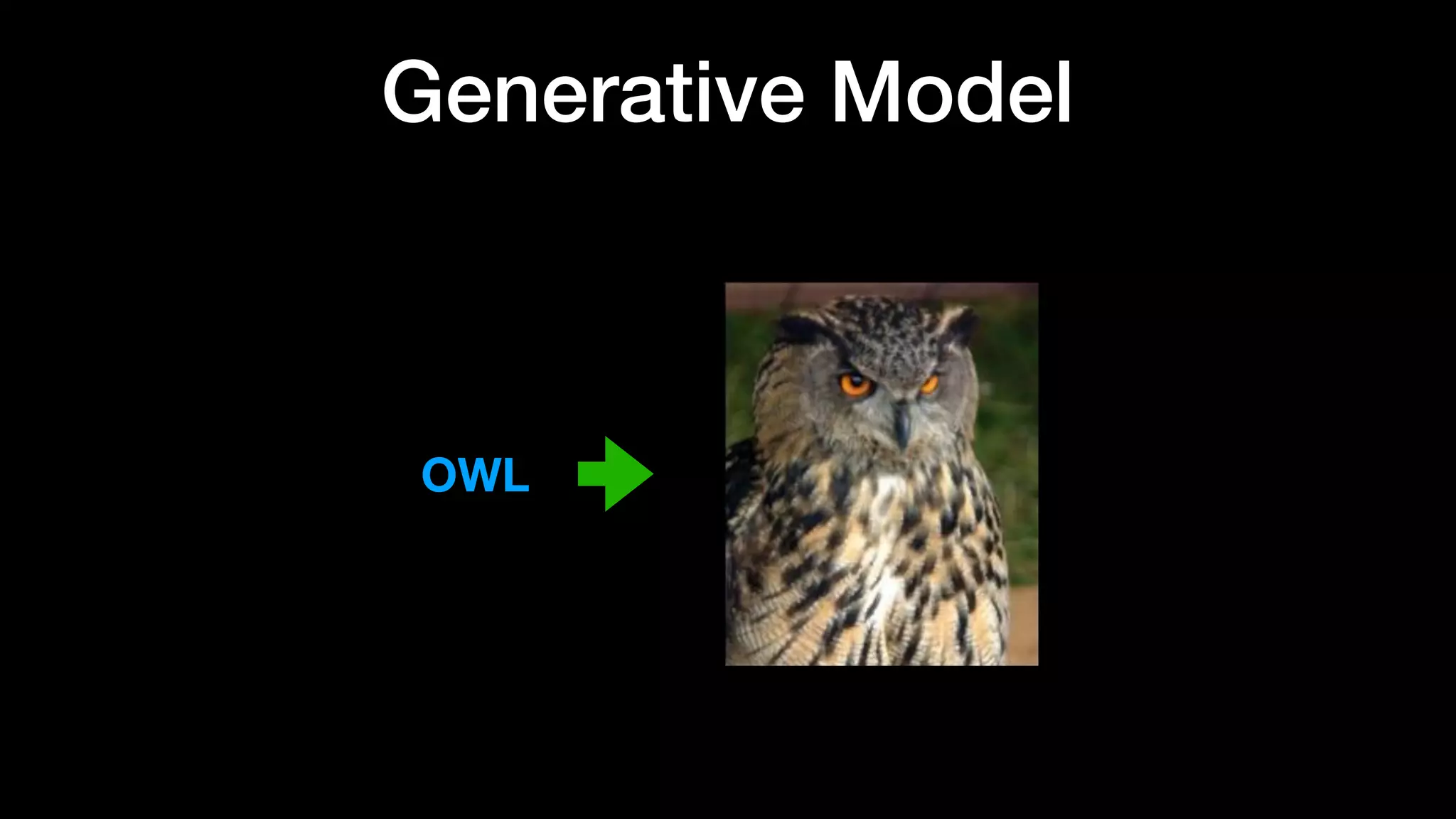 Generative Model

OWL